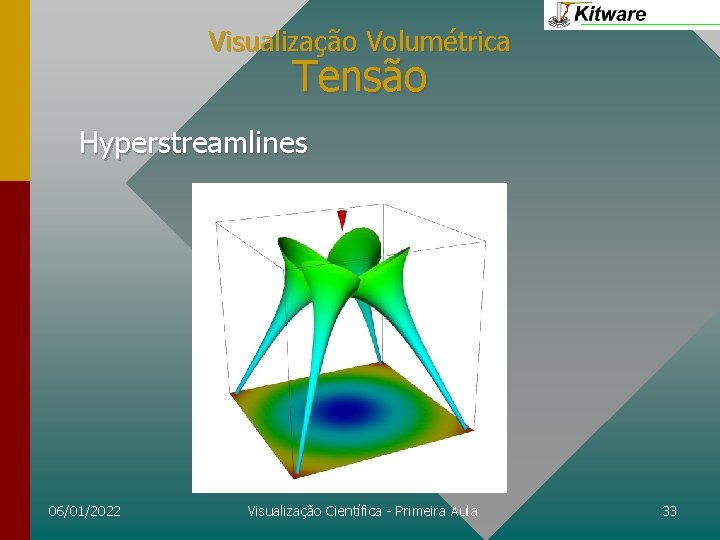 Kitware

Visualização Volumétrica
Tensão

Hyperstreamlines

06/01/2022 Visualização Científica - Primeira Aula 33